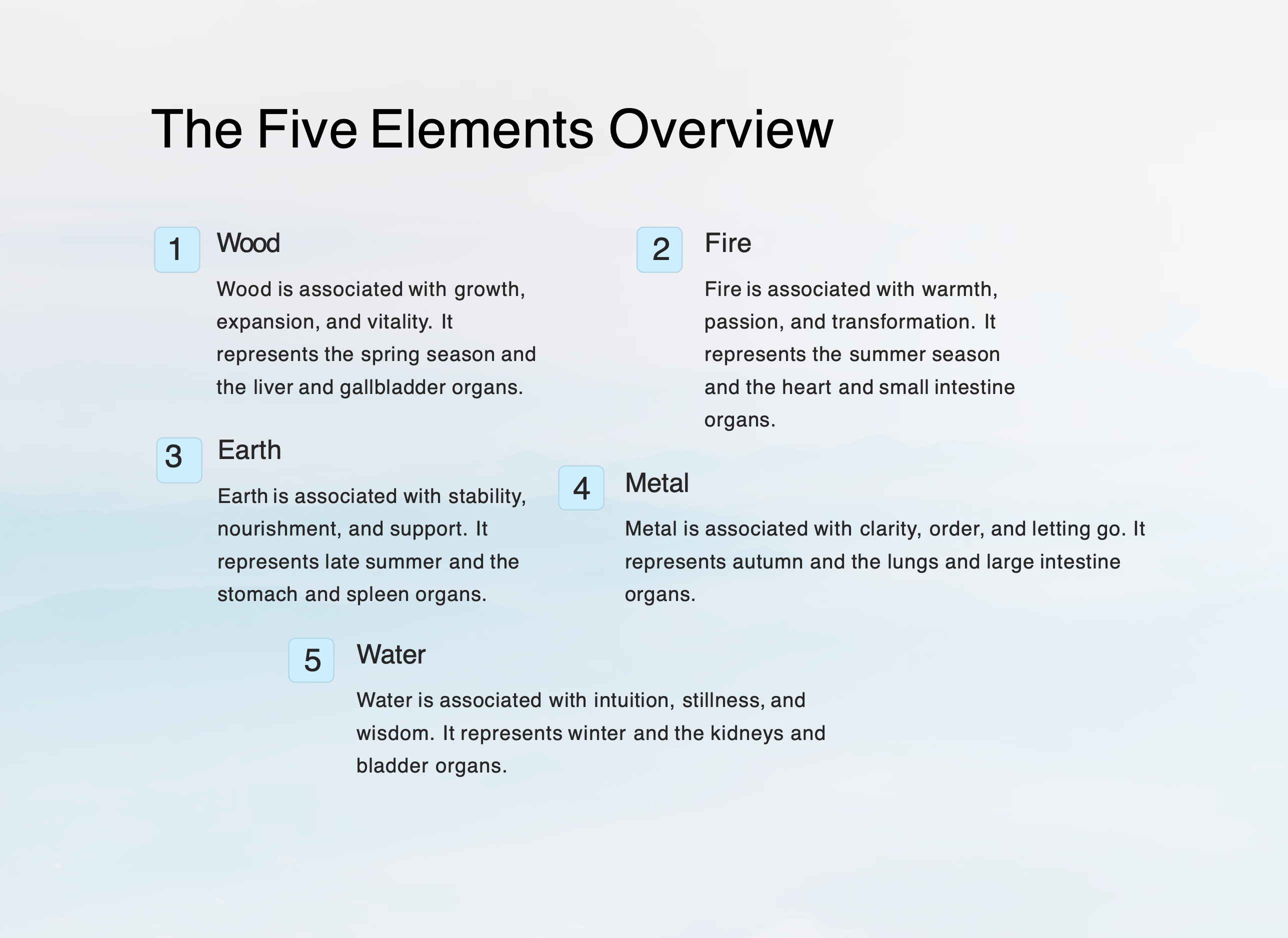 The Five Elements Overview

1

Wood

Wood is associated with growth, expansion, and vitality. It represents the spring season and the liver and gallbladder organs.

2

Fire

Fire is associated with warmth, passion, and transformation. It represents the summer season and the heart and small intestine organs.

3

Earth

Earth is associated with stability, nourishment, and support. It represents late summer and the stomach and spleen organs.

4

Metal

Metal is associated with clarity, order, and letting go. It represents autumn and the lungs and large intestine organs.

5

Water

Water is associated with intuition, stillness, and wisdom. It represents winter and the kidneys and bladder organs.